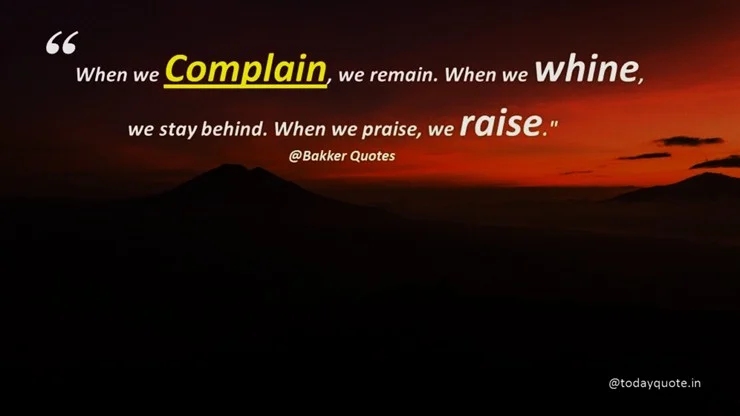 “ When we Complain, we remain. When we whine, we stay behind. When we praise, we raise."

@Bakker Quotes

@todayquote.in